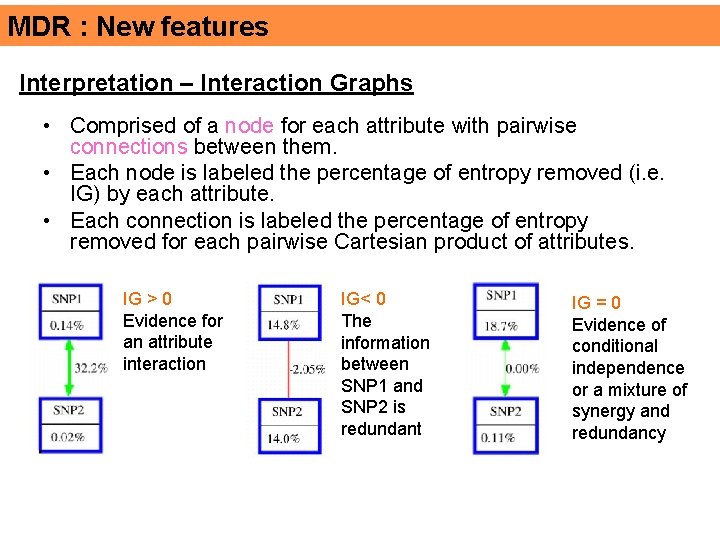 MDR : New features

Interpretation – Interaction Graphs

• Comprised of a node for each attribute with pairwise connections between them.
• Each node is labeled the percentage of entropy removed (i.e. IG) by each attribute.
• Each connection is labeled the percentage of entropy removed for each pairwise Cartesian product of attributes.

SNP1
0.14%
32.2%
SNP2
0.02%

IG > 0
Evidence for an attribute interaction

SNP1
14.8%
-2.05%
SNP2
14.0%

IG< 0
The information between SNP1 and SNP2 is redundant

SNP1
18.7%
0.00%
SNP2
0.11%

IG = 0
Evidence of conditional independence or a mixture of synergy and redundancy